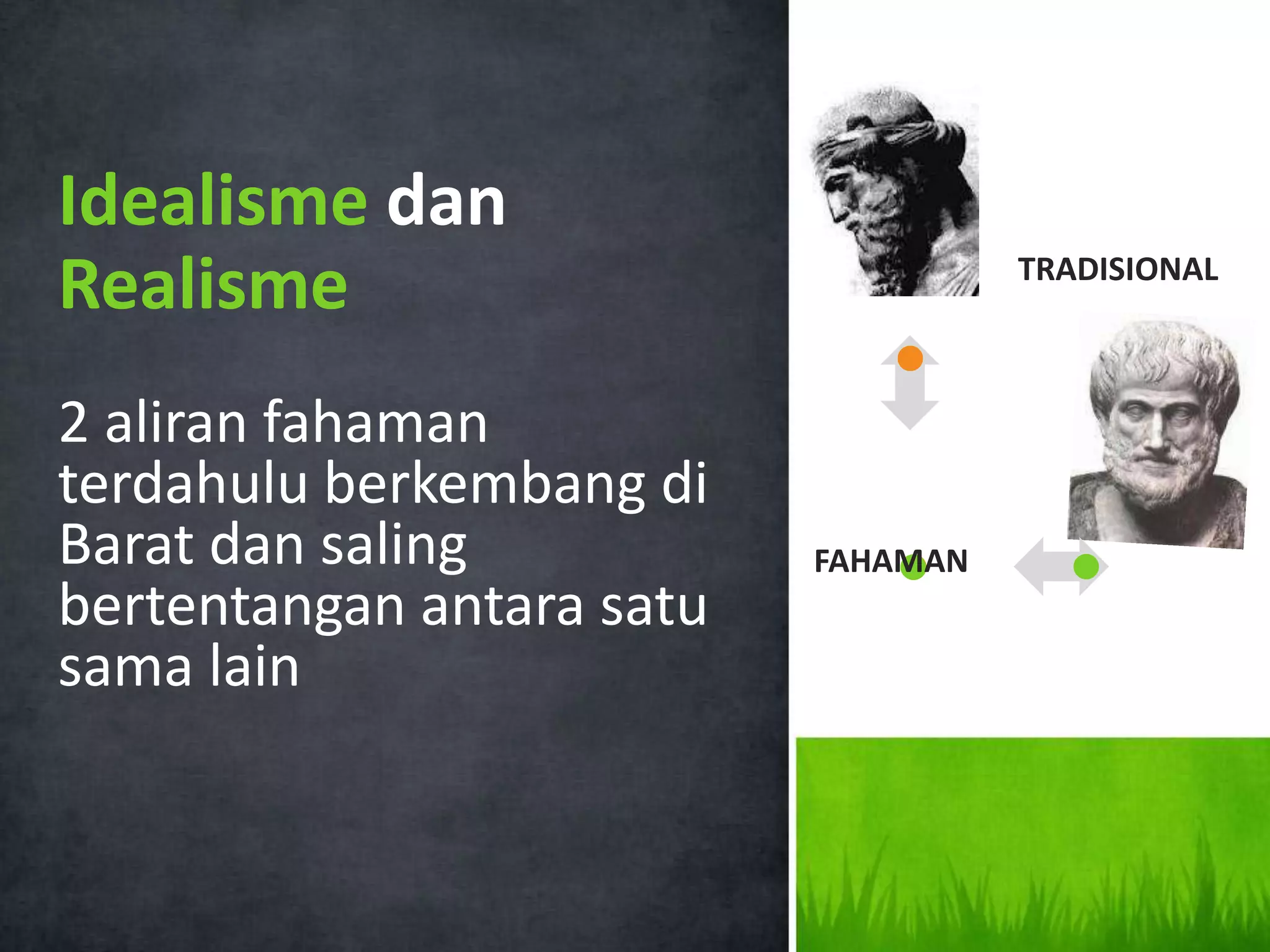 Idealisme dan Realisme

2 aliran fahaman terdahulu berkembang di Barat dan saling bertentangan antara satu sama lain

TRADISIONAL

FAHAMAN